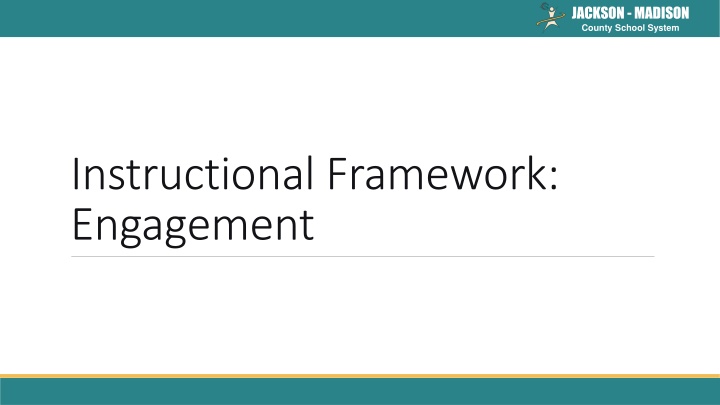 JACKSON - MADISON
County School System

Instructional Framework: Engagement